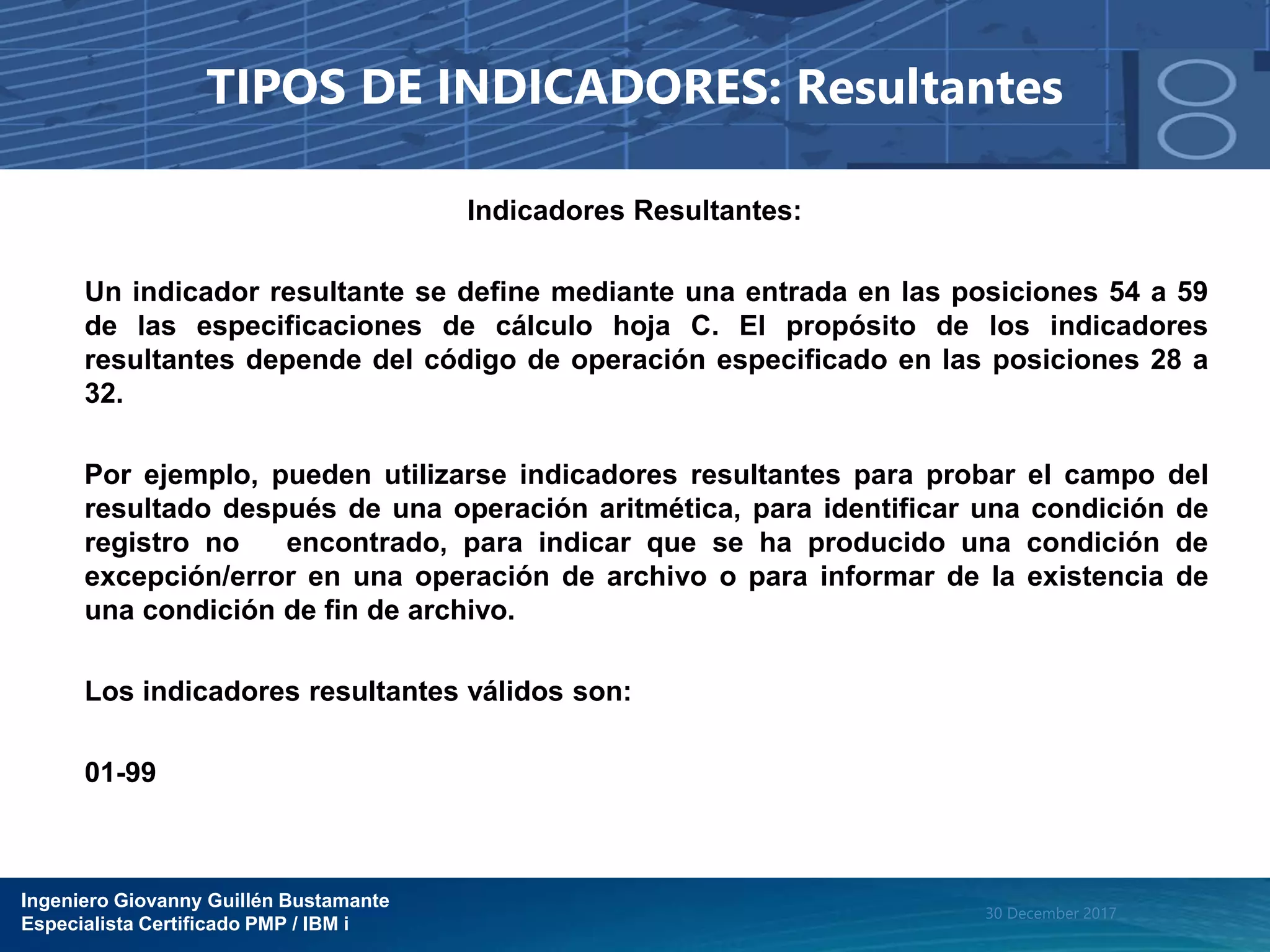 TIPOS DE INDICADORES: Resultantes

Indicadores Resultantes:

Un indicador resultante se define mediante una entrada en las posiciones 54 a 59 de las especificaciones de cálculo hoja C. El propósito de los indicadores resultantes depende del código de operación especificado en las posiciones 28 a 32.

Por ejemplo, pueden utilizarse indicadores resultantes para probar el campo del resultado después de una operación aritmética, para identificar una condición de registro no encontrado, para indicar que se ha producido una condición de excepción/error en una operación de archivo o para informar de la existencia de una condición de fin de archivo.

Los indicadores resultantes válidos son:

01-99

Ingeniero Giovanny Guillén Bustamante
Especialista Certificado PMP / IBM i

30 December 2017